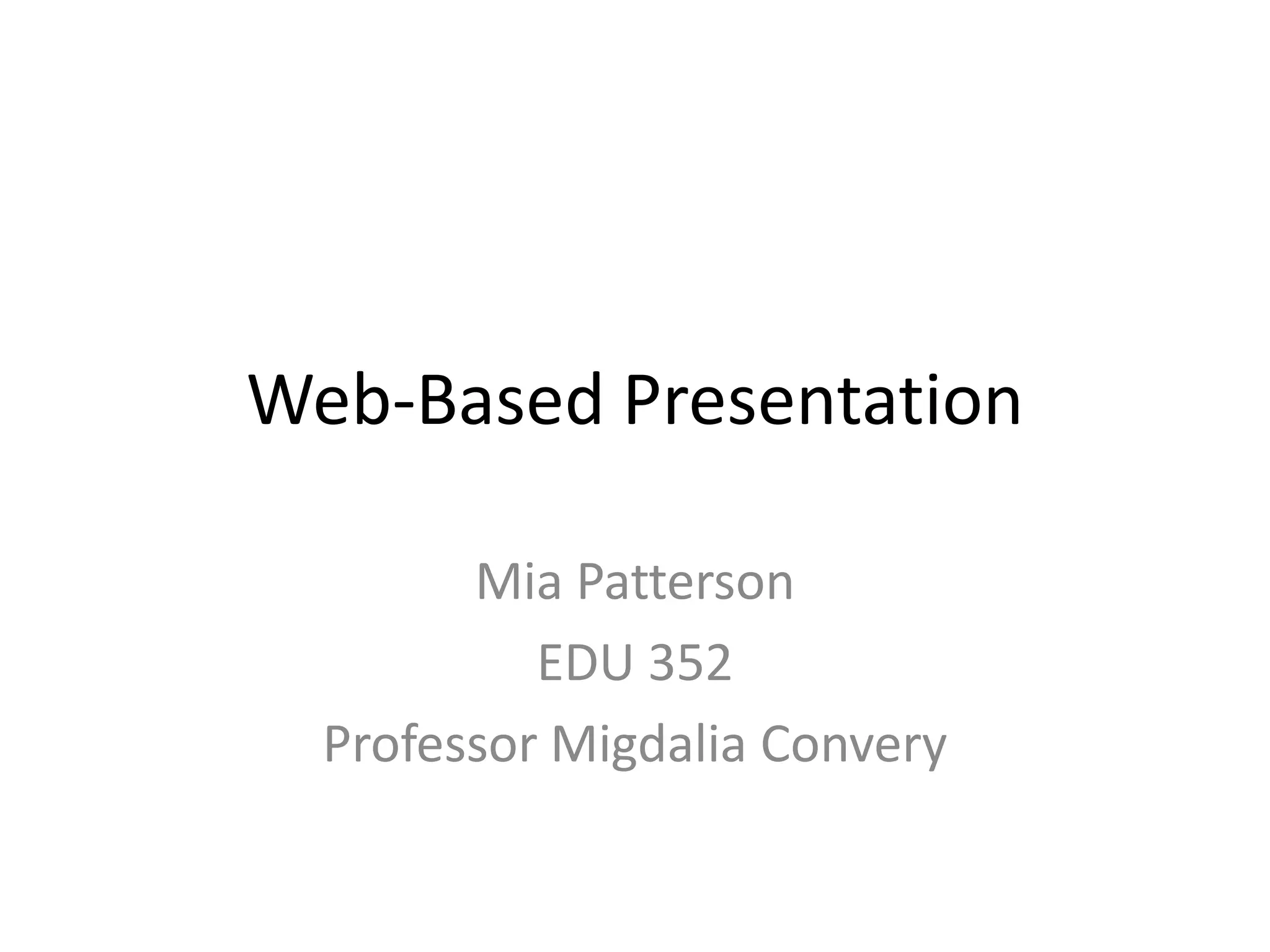 Web-Based Presentation

Mia Patterson
EDU 352
Professor Migdalia Convery